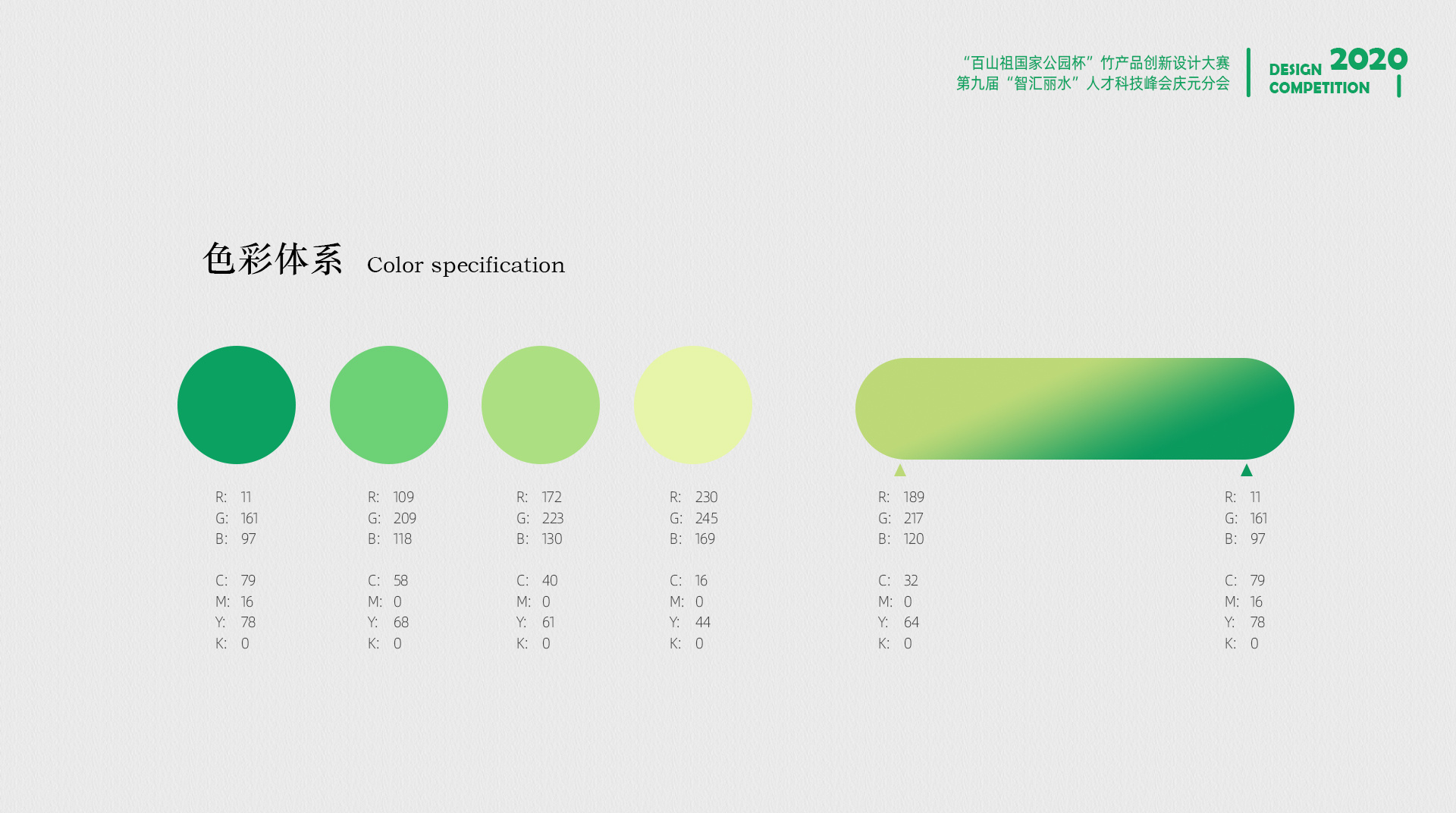 “百山祖国家公园杯”竹产品创新设计大赛
第九届“智汇丽水”人才科技峰会庆元分会

DESIGN 2020
COMPETITION

色彩体系 Color specification

R: 11
G: 161
B: 97

C: 79
M: 16
Y: 78
K: 0

R: 109
G: 209
B: 118

C: 58
M: 0
Y: 68
K: 0

R: 172
G: 223
B: 130

C: 40
M: 0
Y: 61
K: 0

R: 230
G: 245
B: 169

C: 16
M: 0
Y: 44
K: 0

R: 189
G: 217
B: 120

C: 32
M: 0
Y: 64
K: 0

R: 11
G: 161
B: 97

C: 79
M: 16
Y: 78
K: 0